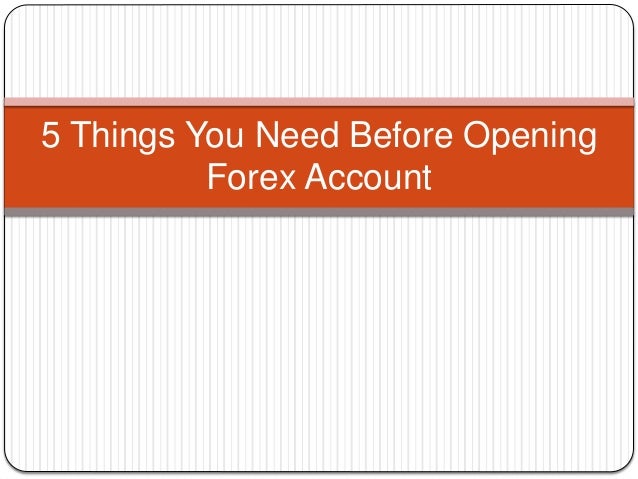 5 Things You Need Before Opening Forex Account